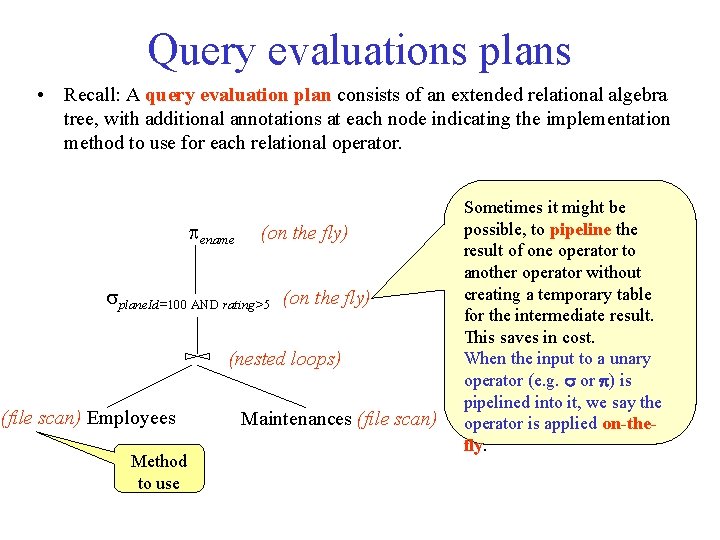 Query evaluations plans

• Recall: A query evaluation plan consists of an extended relational algebra tree, with additional annotations at each node indicating the implementation method to use for each relational operator.

$\pi_{ename}$ (on the fly)

$\sigma_{planeId=100 \text{ AND } rating>5}$ (on the fly)

$\bowtie$ (nested loops)

(file scan) Employees

Maintenances (file scan)

Method to use

Sometimes it might be possible, to pipeline the result of one operator to another operator without creating a temporary table for the intermediate result. This saves in cost.
When the input to a unary operator (e.g. $\sigma$ or $\pi$) is pipelined into it, we say the operator is applied on-the-fly.